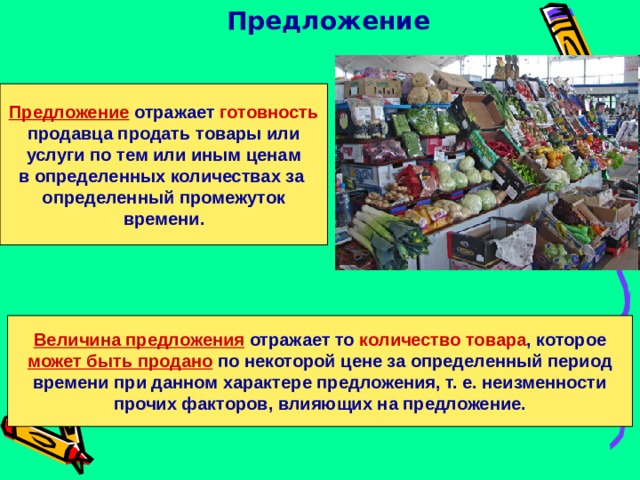 Предложение

Предложение отражает готовность продавца продать товары или услуги по тем или иным ценам в определенных количествах за определенный промежуток времени.

Величина предложения отражает то количество товара, которое может быть продано по некоторой цене за определенный период времени при данном характере предложения, т. е. неизменности прочих факторов, влияющих на предложение.